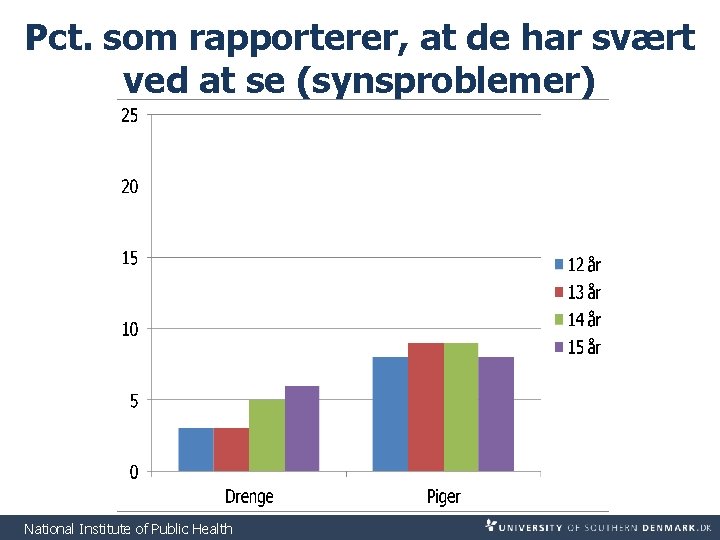 Pct. som rapporterer, at de har svært ved at se (synsproblemer)

25
20
15
10
5
0

Drenge
Piger

12 år
13 år
14 år
15 år

National Institute of Public Health

UNIVERSITY OF SOUTHERN DENMARK.DK